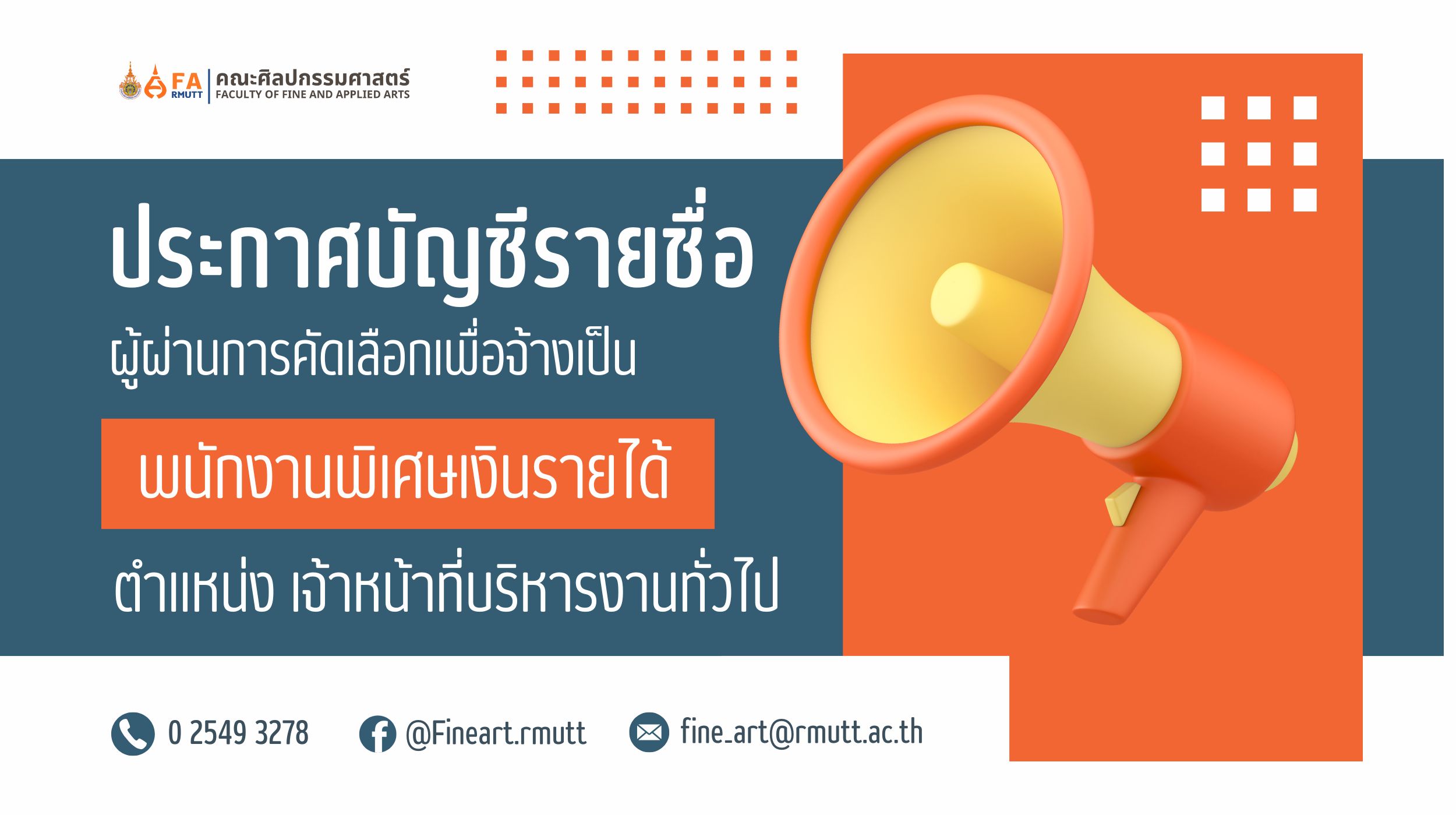 FA RMUTT คณะศิลปกรรมศาสตร์ FACULTY OF FINE AND APPLIED ARTS

ประกาศบัญชีรายชื่อ

ผู้ผ่านการคัดเลือกเพื่อจ้างเป็น

พนักงานพิเศษเงินรายได้

ตำแหน่ง เจ้าหน้าที่บริหารงานทั่วไป

0 2549 3278

@Fineart.rmutt

fine_art@rmutt.ac.th